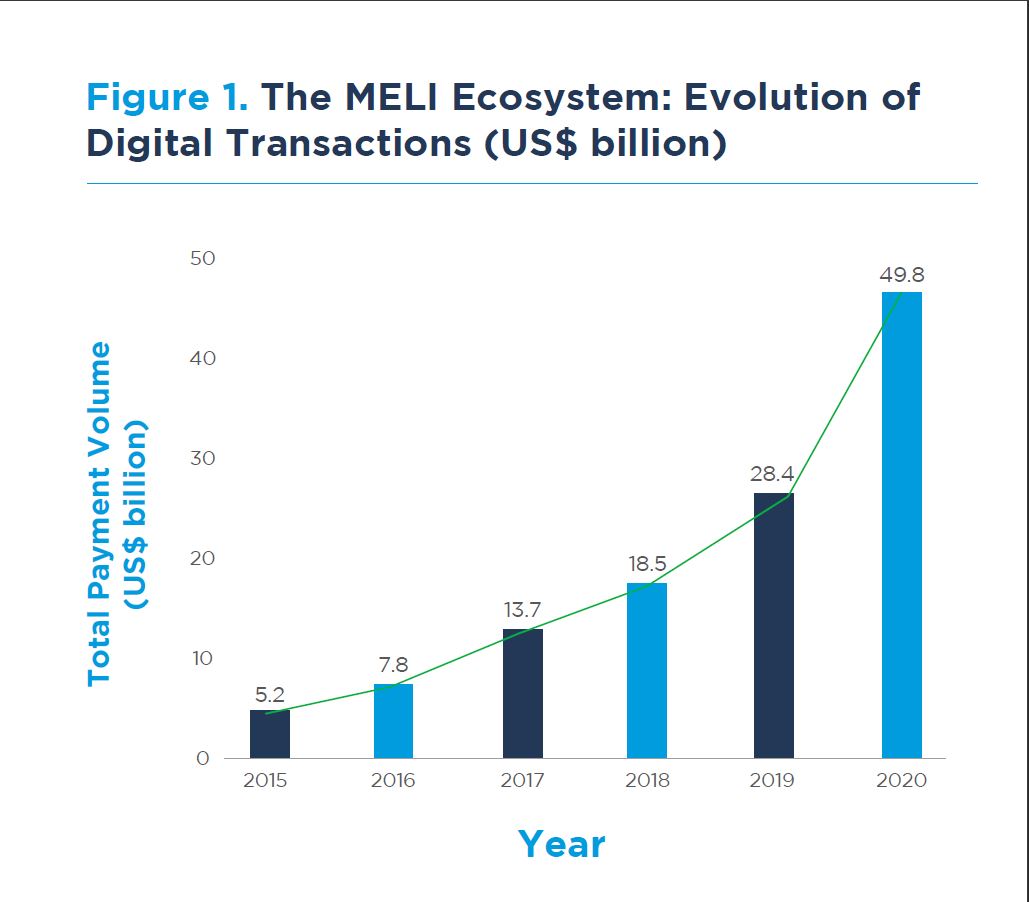 Figure 1. The MELI Ecosystem: Evolution of Digital Transactions (US$ billion)

Total Payment Volume (US$ billion)

50
40
30
20
10
0

5.2
7.8
13.7
18.5
28.4
49.8

2015
2016
2017
2018
2019
2020

Year